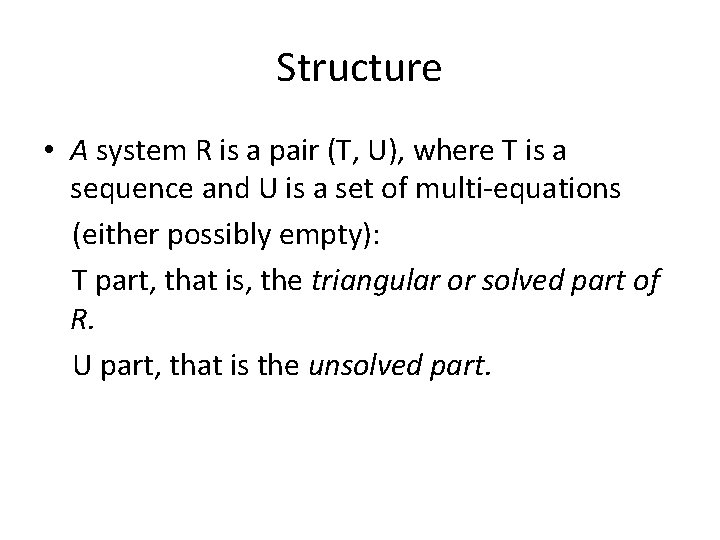 Structure

• A system R is a pair (T, U), where T is a sequence and U is a set of multi-equations (either possibly empty):

T part, that is, the triangular or solved part of R.

U part, that is the unsolved part.